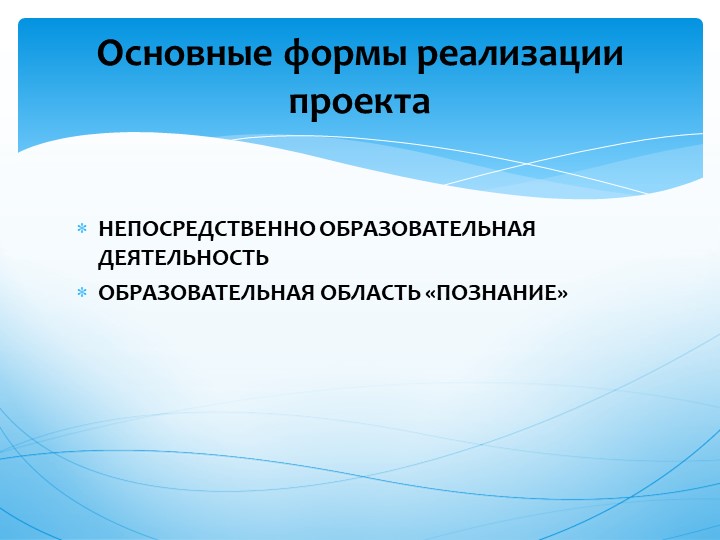 Основные формы реализации проекта

* НЕПОСРЕДСТВЕННО ОБРАЗОВАТЕЛЬНАЯ ДЕЯТЕЛЬНОСТЬ
* ОБРАЗОВАТЕЛЬНАЯ ОБЛАСТЬ «ПОЗНАНИЕ»